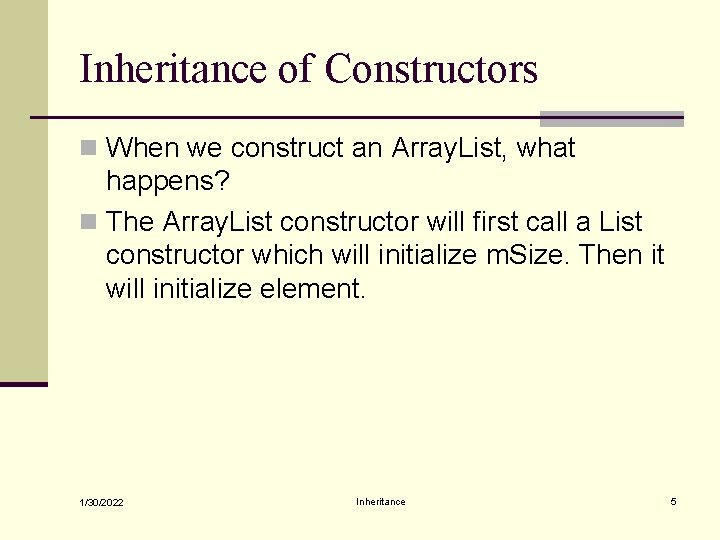 Inheritance of Constructors

When we construct an ArrayList, what happens?

The ArrayList constructor will first call a List constructor which will initialize mSize. Then it will initialize element.

1/30/2022

Inheritance

5